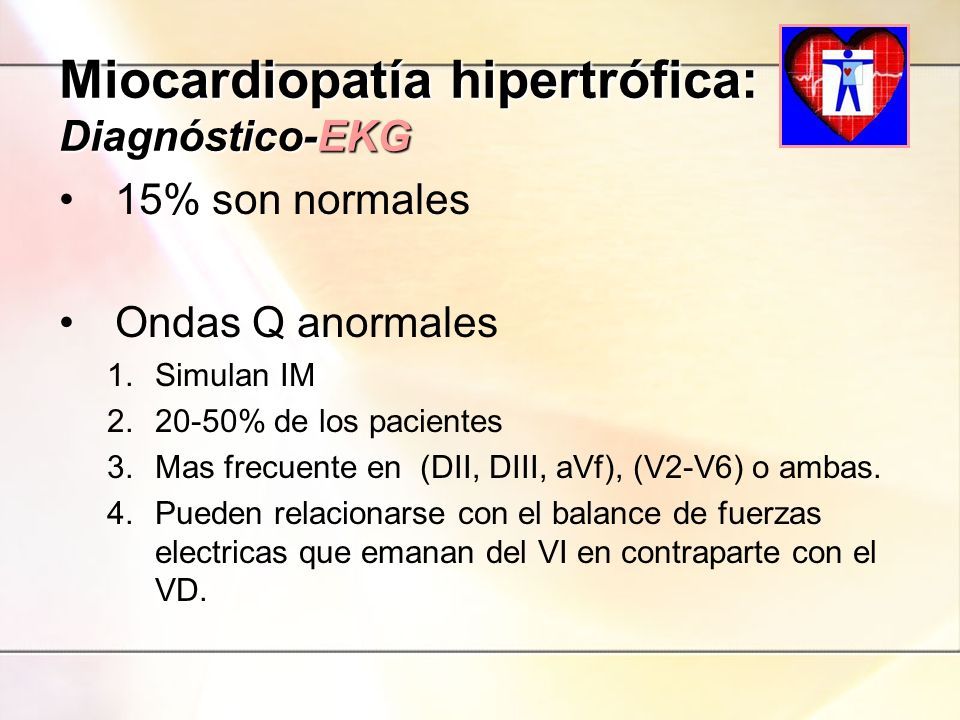 Miocardiopatía hipertrófica:
Diagnóstico-EKG

• 15% son normales

• Ondas Q anormales
1. Simulan IM
2. 20-50% de los pacientes
3. Mas frecuente en (DII, DIII, aVf), (V2-V6) o ambas.
4. Pueden relacionarse con el balance de fuerzas electricas que emanan del VI en contraparte con el VD.